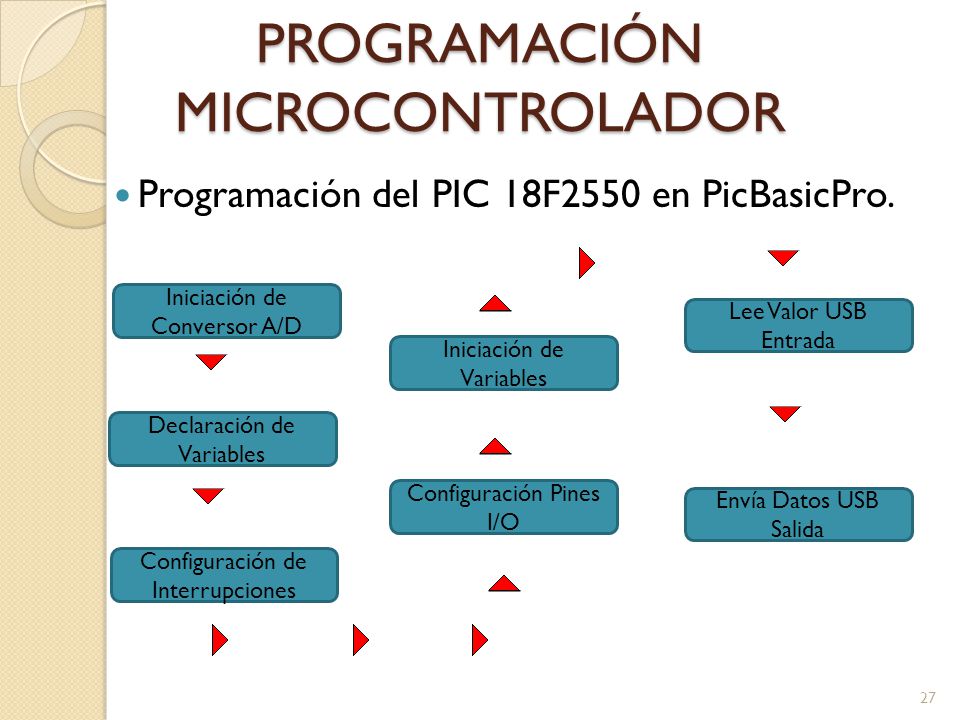 PROGRAMACIÓN MICROCONTROLADOR

Programación del PIC 18F2550 en PicBasicPro.

Iniciación de Conversor A/D

Declaración de Variables

Configuración de Interrupciones

Configuración Pines I/O

Iniciación de Variables

Lee Valor USB Entrada

Envía Datos USB Salida

27